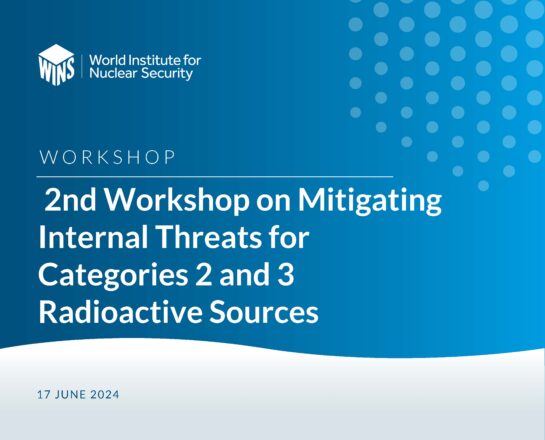 WINS World Institute for Nuclear Security

WORKSHOP

2nd Workshop on Mitigating Internal Threats for Categories 2 and 3 Radioactive Sources

17 JUNE 2024